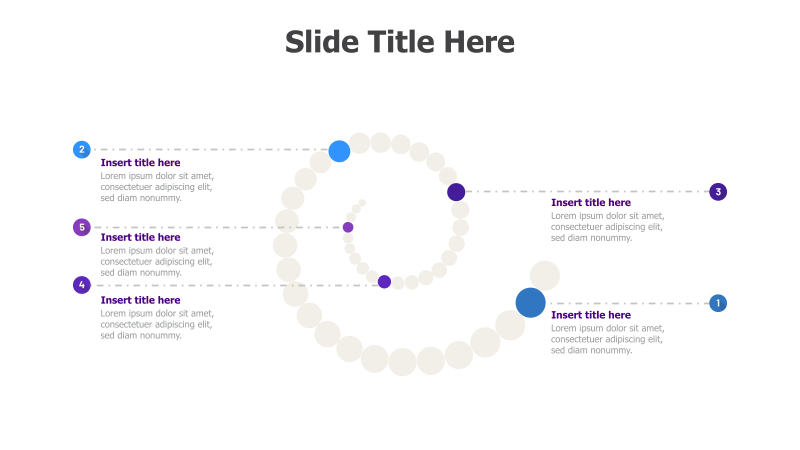 Slide Title Here

2
Insert title here
Lorem ipsum dolor sit amet, consectetuer adipiscing elit, sed diam nonummy.

5
Insert title here
Lorem ipsum dolor sit amet, consectetuer adipiscing elit, sed diam nonummy.

4
Insert title here
Lorem ipsum dolor sit amet, consectetuer adipiscing elit, sed diam nonummy.

3
Insert title here
Lorem ipsum dolor sit amet, consectetuer adipiscing elit, sed diam nonummy.

1
Insert title here
Lorem ipsum dolor sit amet, consectetuer adipiscing elit, sed diam nonummy.